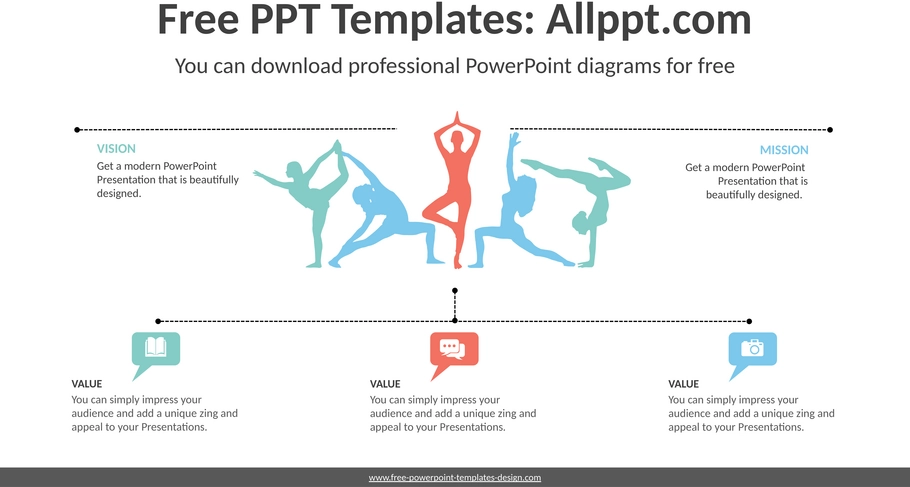 Free PPT Templates: Allppt.com

You can download professional PowerPoint diagrams for free

VISION
Get a modern PowerPoint Presentation that is beautifully designed.

MISSION
Get a modern PowerPoint Presentation that is beautifully designed.

VALUE
You can simply impress your audience and add a unique zing and appeal to your Presentations.

VALUE
You can simply impress your audience and add a unique zing and appeal to your Presentations.

VALUE
You can simply impress your audience and add a unique zing and appeal to your Presentations.

www.free-powerpoint-templates-design.com